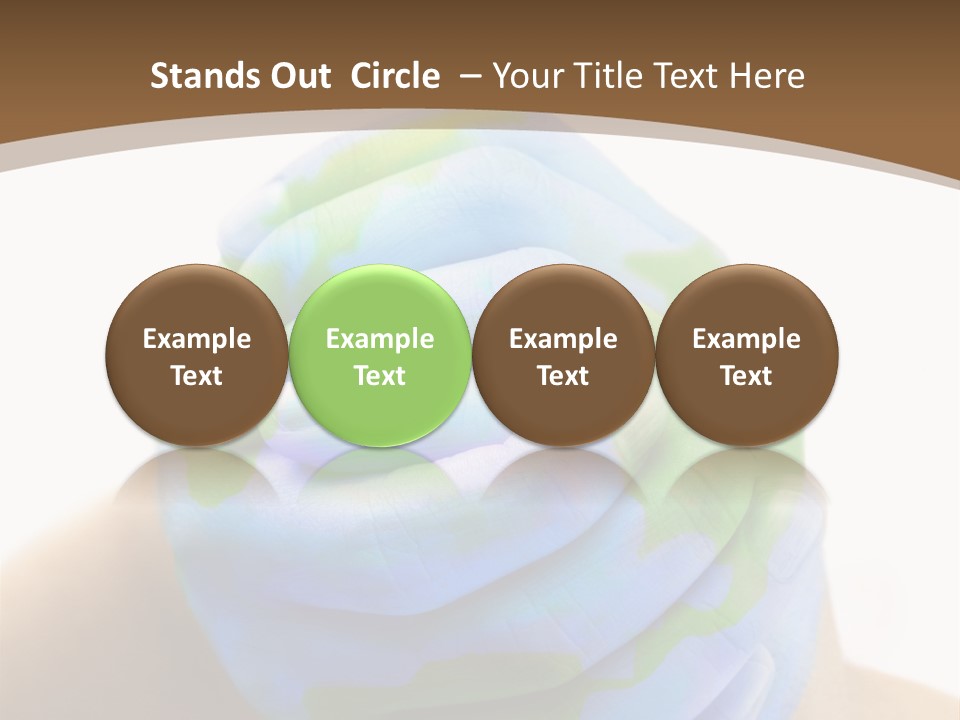 Stands Out  Circle – Your Title Text Here

Example Text

Example Text

Example Text

Example Text